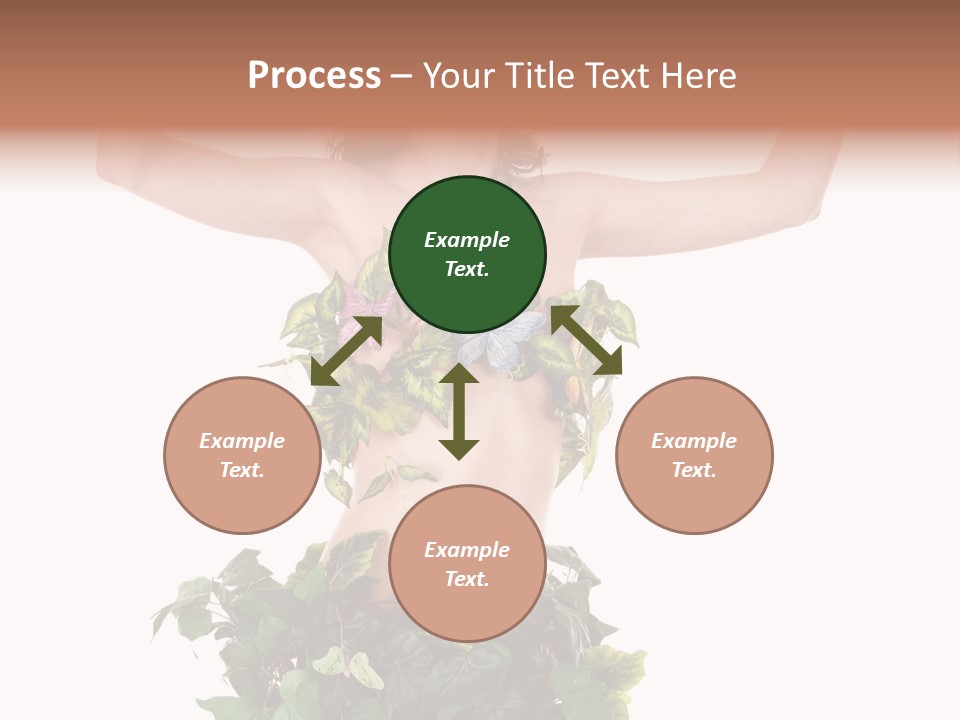 Process – Your Title Text Here

Example Text.

Example Text.

Example Text.

Example Text.